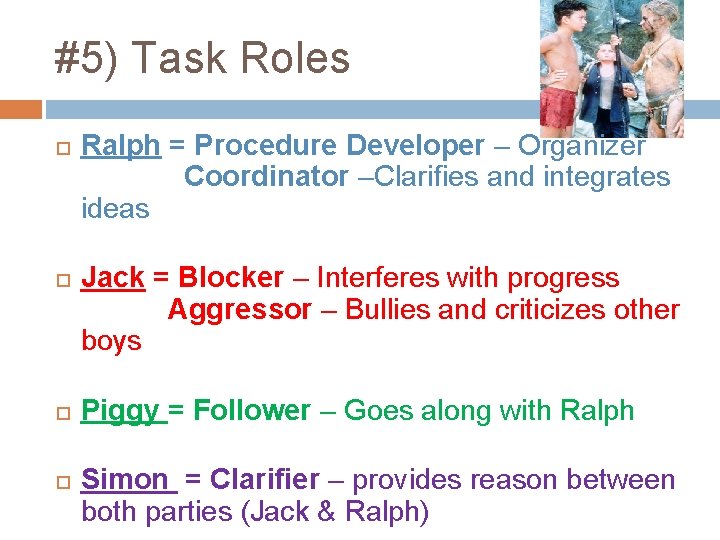 #5) Task Roles

Ralph = Procedure Developer – Organizer
Coordinator –Clarifies and integrates ideas

Jack = Blocker – Interferes with progress
Aggressor – Bullies and criticizes other boys

Piggy = Follower – Goes along with Ralph

Simon = Clarifier – provides reason between both parties (Jack & Ralph)